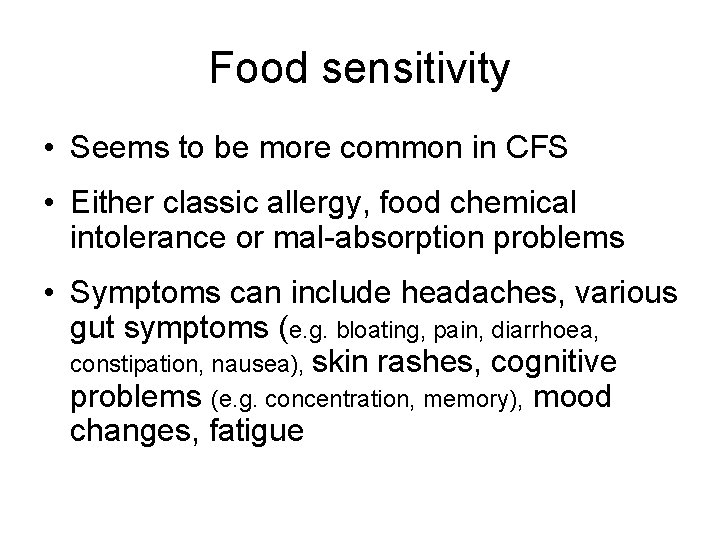 Food sensitivity

• Seems to be more common in CFS

• Either classic allergy, food chemical intolerance or mal-absorption problems

• Symptoms can include headaches, various gut symptoms (e.g. bloating, pain, diarrhoea, constipation, nausea), skin rashes, cognitive problems (e.g. concentration, memory), mood changes, fatigue